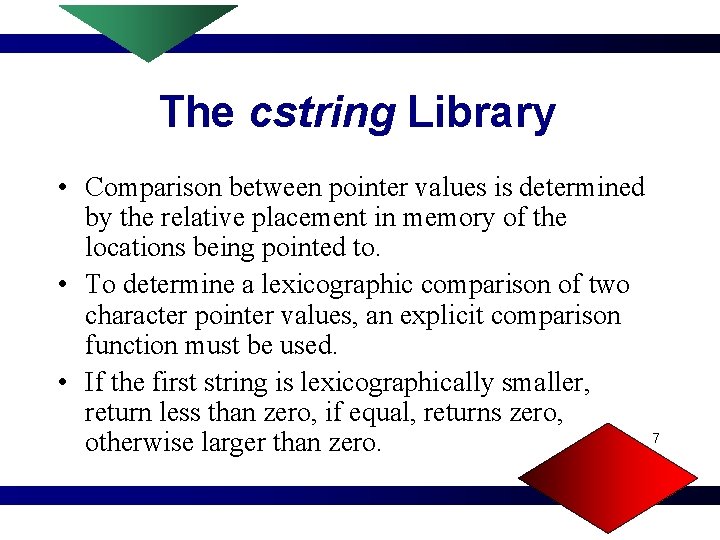 The cstring Library

• Comparison between pointer values is determined by the relative placement in memory of the locations being pointed to.

• To determine a lexicographic comparison of two character pointer values, an explicit comparison function must be used.

• If the first string is lexicographically smaller, return less than zero, if equal, returns zero, otherwise larger than zero.

7